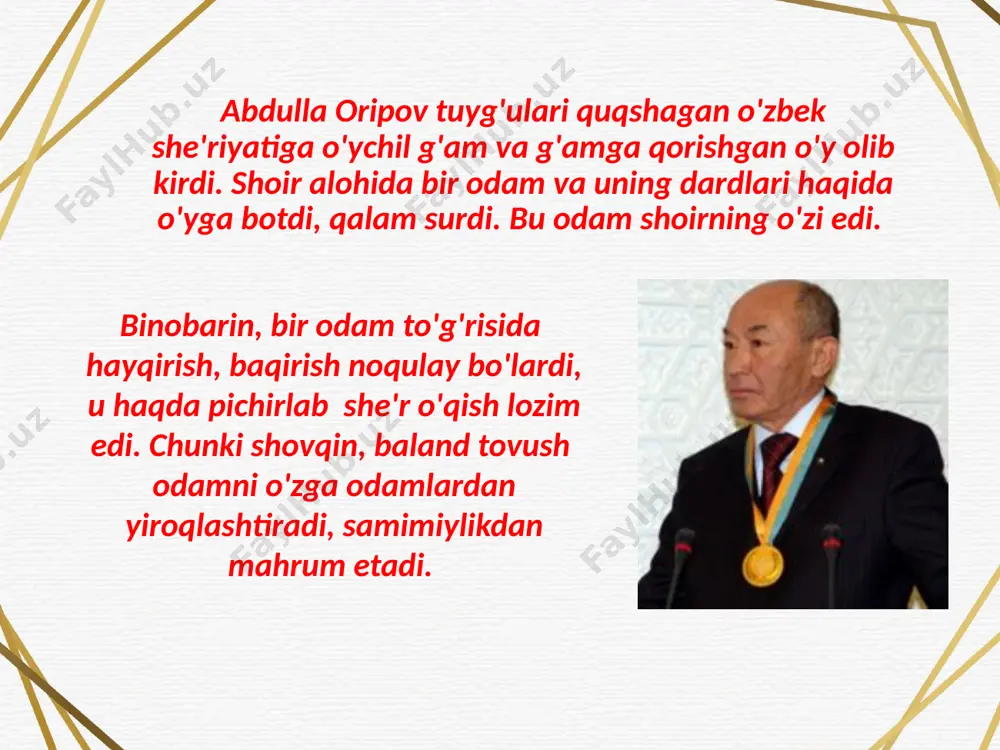 Abdulla Oripov tuyg'ulari quqshagan o'zbek she'riyatiga o'ychil g'am va g'amga qorishgan o'y olib kirdi. Shoir alohida bir odam va uning dardlari haqida o'yga botdi, qalam surdi. Bu odam shoirning o'zi edi.

Binobarin, bir odam to'g'risida hayqirish, baqirish noqulay bo'lardi, u haqda pichirlab she'r o'qish lozim edi. Chunki shovqin, baland tovush odamni o'zga odamlardan yiroqlashtiradi, samimiylikdan mahrum etadi.

FaylHub.uz FaylHub.uz FaylHub.uz FaylHub.uz FaylHub.uz FaylHub.uz